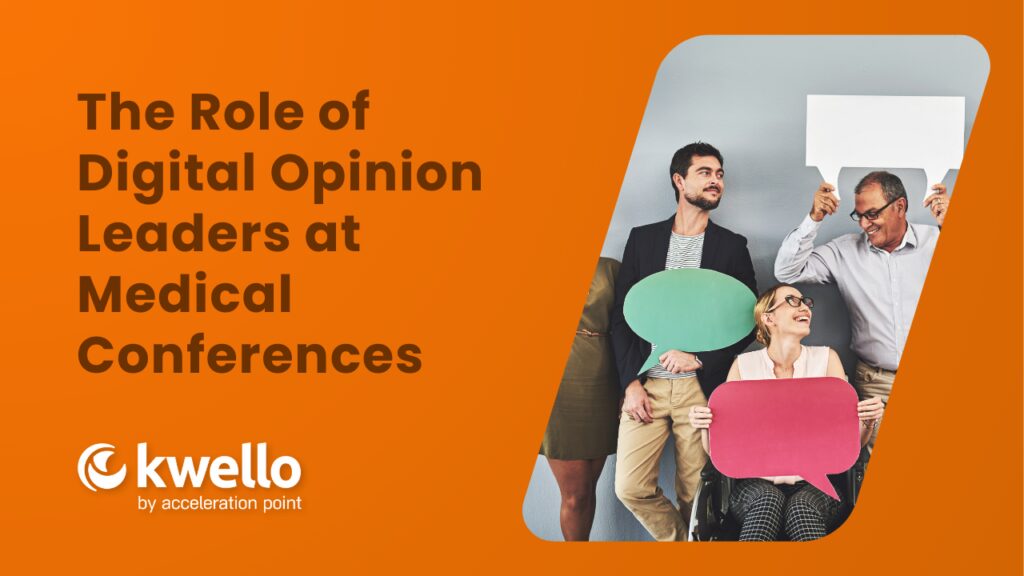 The Role of Digital Opinion Leaders at Medical Conferences

kwello
by acceleration point